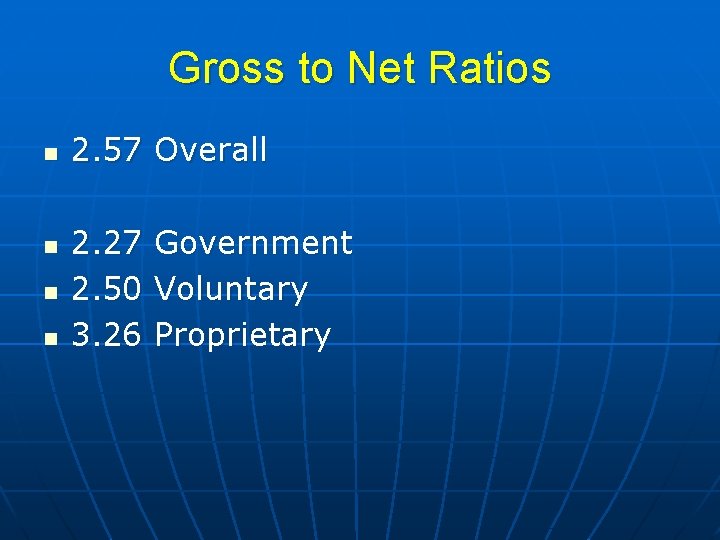 Gross to Net Ratios

- 2.57 Overall

- 2.27 Government
- 2.50 Voluntary
- 3.26 Proprietary